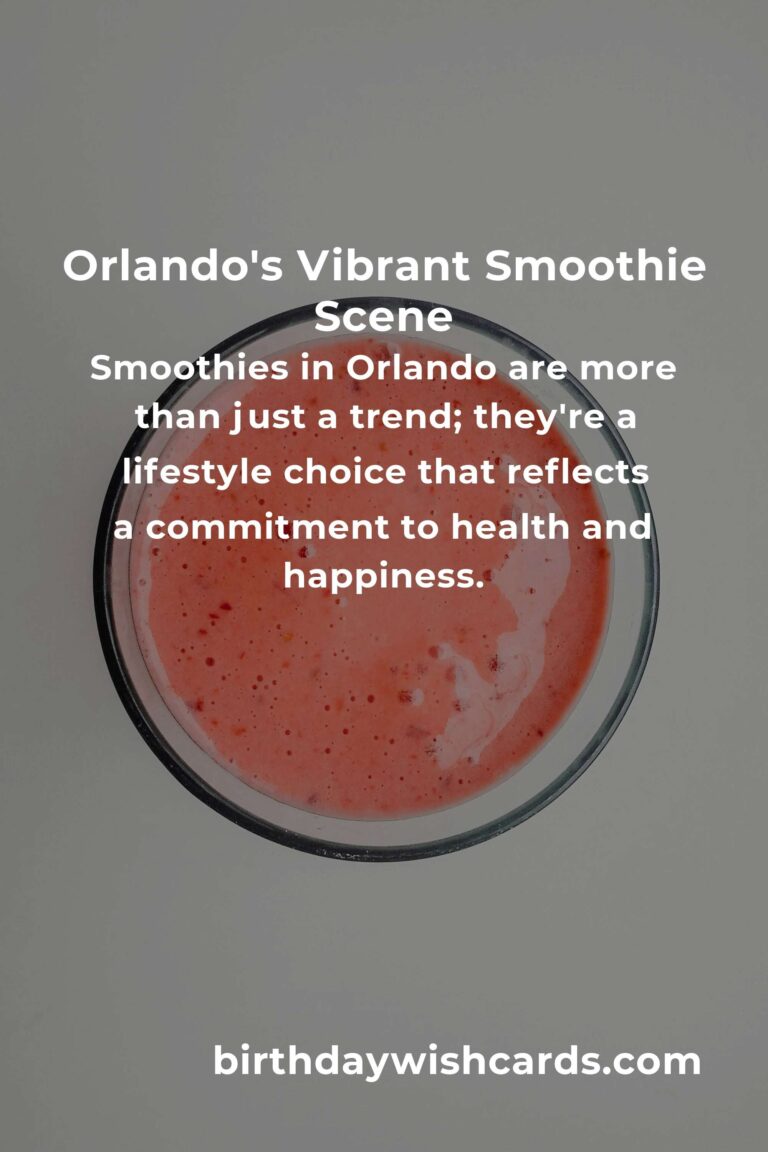 Orlando's Vibrant Smoothie Scene

Smoothies in Orlando are more than just a trend; they're a lifestyle choice that reflects a commitment to health and happiness.

birthdaywishcards.com